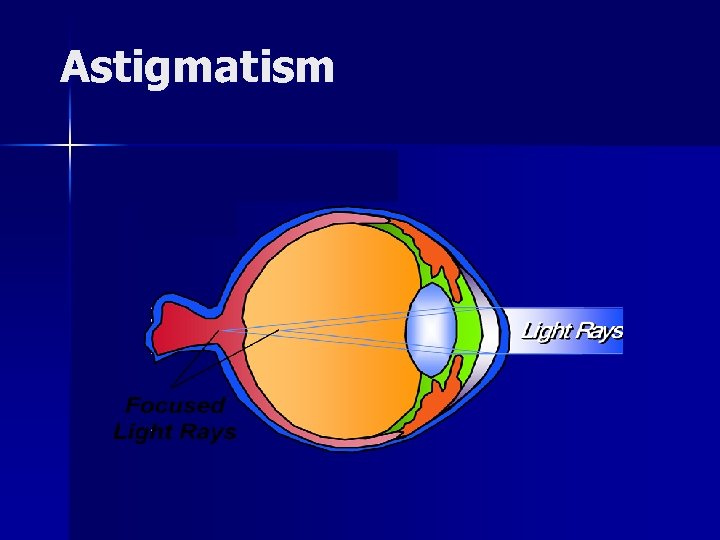 Astigmatism

Light Rays

Focused Light Rays